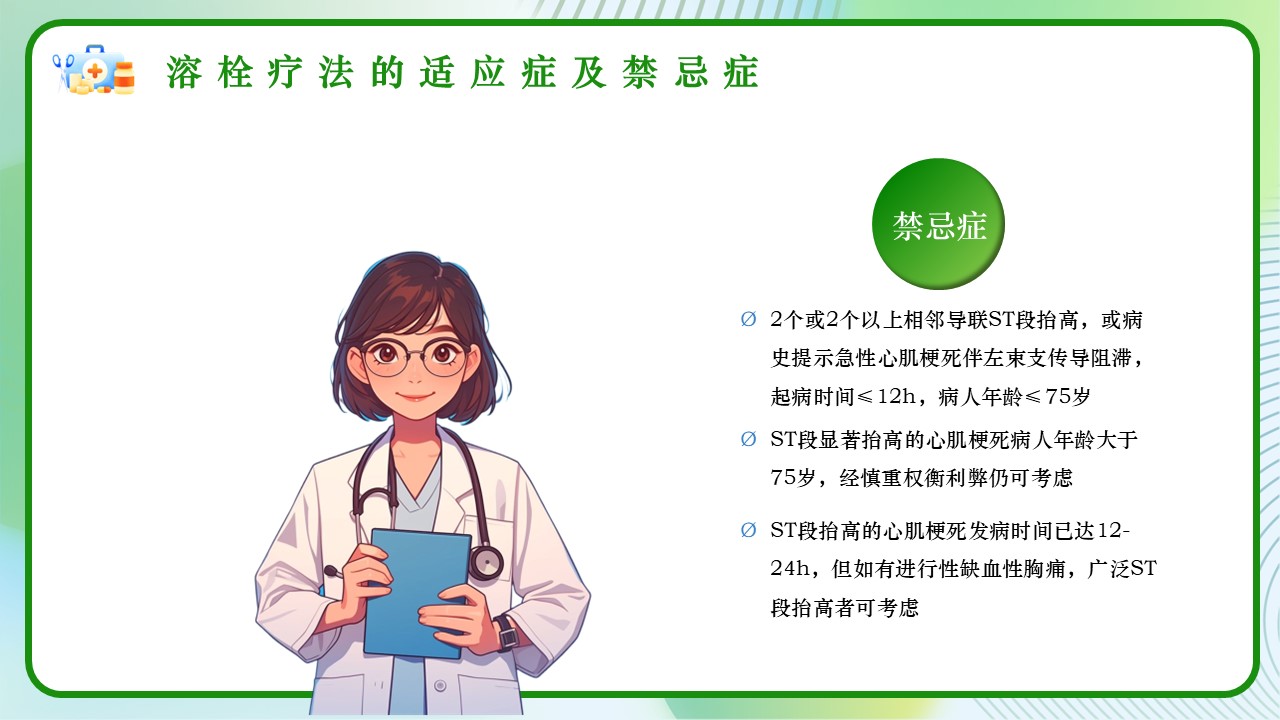 溶栓疗法的适应症及禁忌症

禁忌症

Ø 2个或2个以上相邻导联ST段抬高，或病史提示急性心肌梗死伴左束支传导阻滞，起病时间≤12h，病人年龄≤75岁

Ø ST段显著抬高的心肌梗死病人年龄大于75岁，经慎重权衡利弊仍可考虑

Ø ST段抬高的心肌梗死发病时间已达12-24h，但如有进行性缺血性胸痛，广泛ST段抬高者可考虑